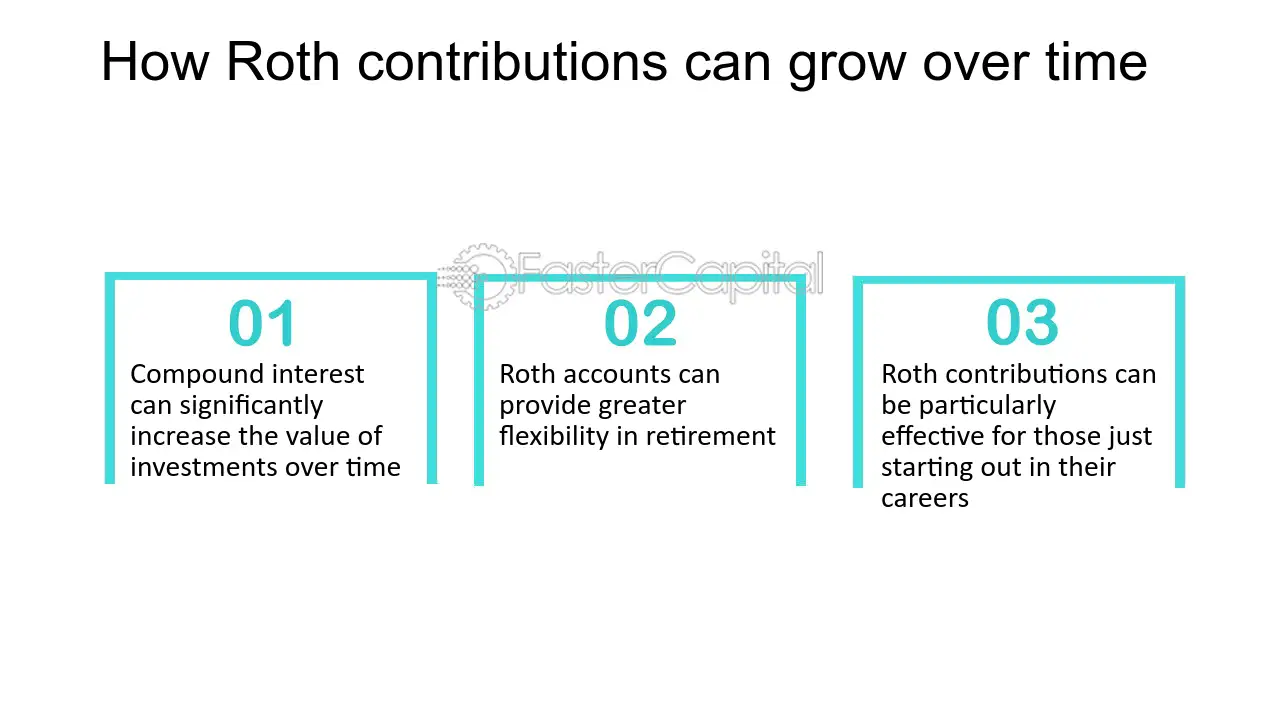 How Roth contributions can grow over time

01
Compound interest can significantly increase the value of investments over time

02
Roth accounts can provide greater flexibility in retirement

03
Roth contributions can be particularly effective for those just starting out in their careers

FasterCapital